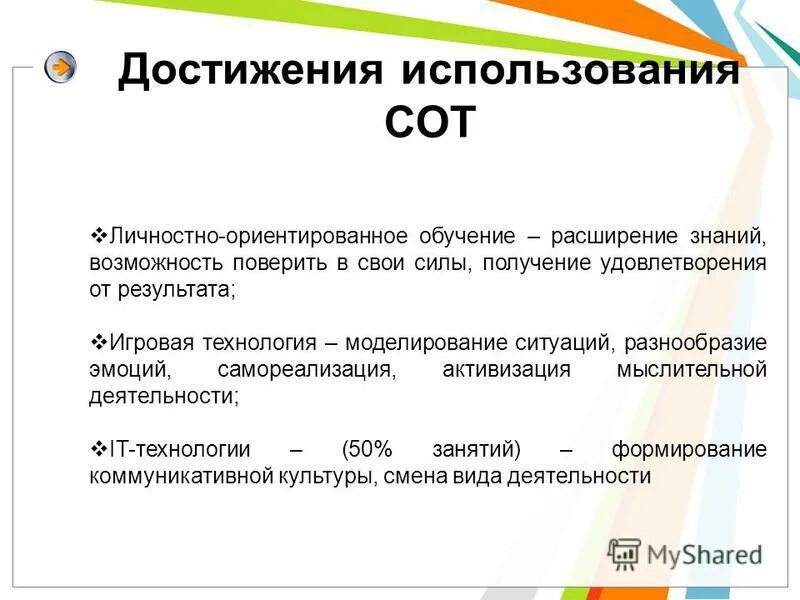 Достижения использования СОТ

❖Личностно-ориентированное обучение – расширение знаний, возможность поверить в свои силы, получение удовлетворения от результата;

❖Игровая технология – моделирование ситуаций, разнообразие эмоций, самореализация, активизация мыслительной деятельности;

❖IT-технологии – (50% занятий) – формирование коммуникативной культуры, смена вида деятельности

MyShared